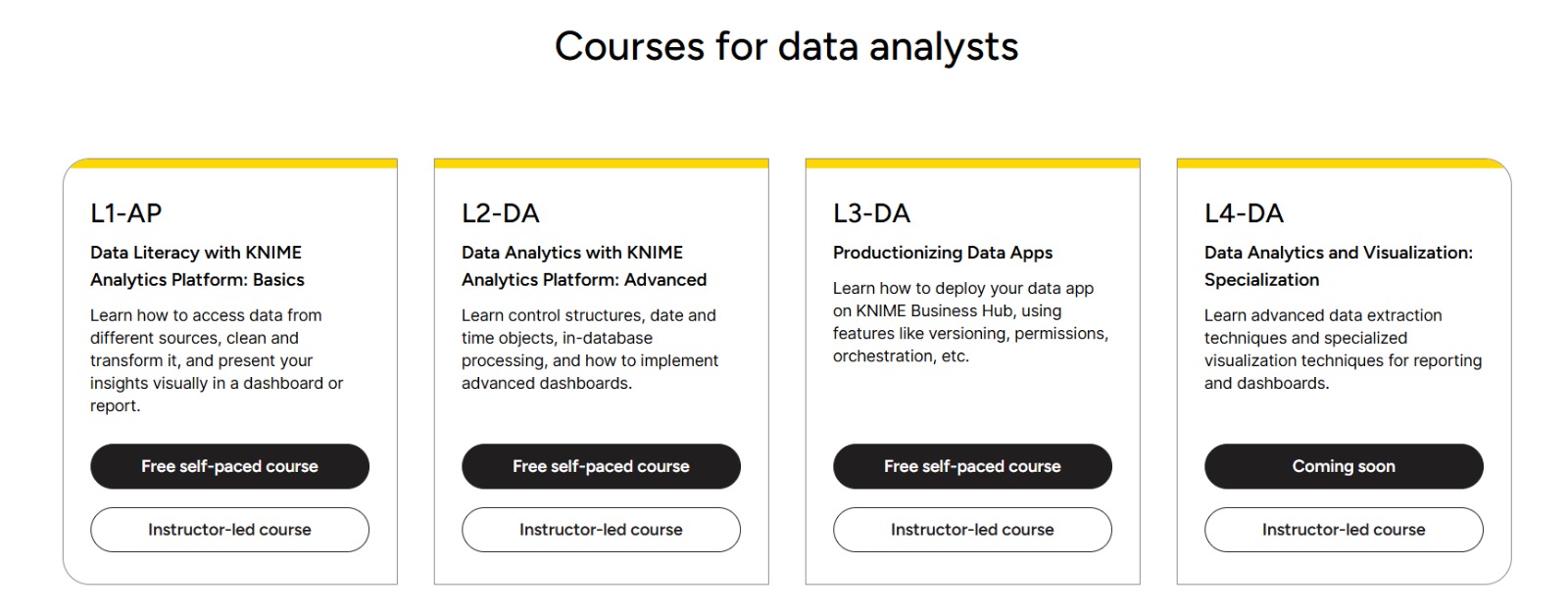 Courses for data analysts

L1-AP

Data Literacy with KNIME Analytics Platform: Basics

Learn how to access data from different sources, clean and transform it, and present your insights visually in a dashboard or report.

Free self-paced course

Instructor-led course

L2-DA

Data Analytics with KNIME Analytics Platform: Advanced

Learn control structures, date and time objects, in-database processing, and how to implement advanced dashboards.

Free self-paced course

Instructor-led course

L3-DA

Productionizing Data Apps

Learn how to deploy your data app on KNIME Business Hub, using features like versioning, permissions, orchestration, etc.

Free self-paced course

Instructor-led course

L4-DA

Data Analytics and Visualization: Specialization

Learn advanced data extraction techniques and specialized visualization techniques for reporting and dashboards.

Coming soon

Instructor-led course